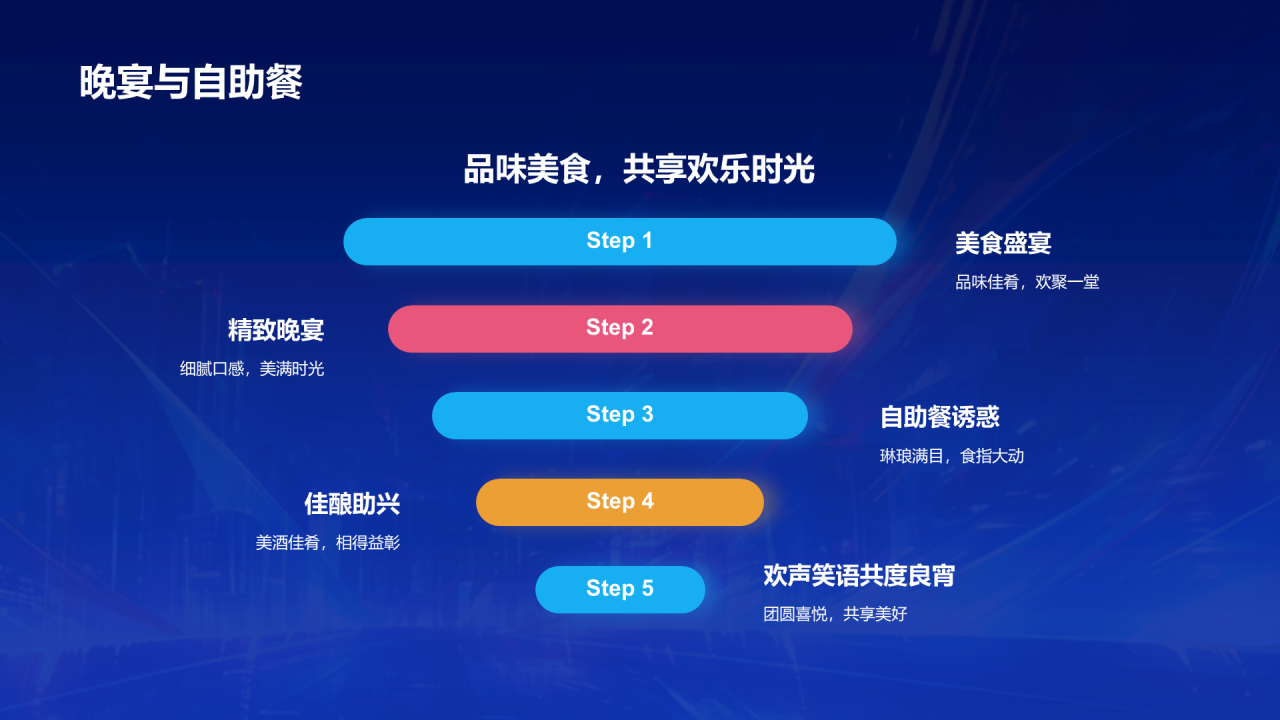 晚宴与自助餐

品味美食，共享欢乐时光

Step 1

美食盛宴

品味佳肴，欢聚一堂

精致晚宴

细腻口感，美满时光

Step 2

Step 3

自助餐诱惑

琳琅满目，食指大动

佳酿助兴

美酒佳肴，相得益彰

Step 4

Step 5

欢声笑语共度良宵

团圆喜悦，共享美好